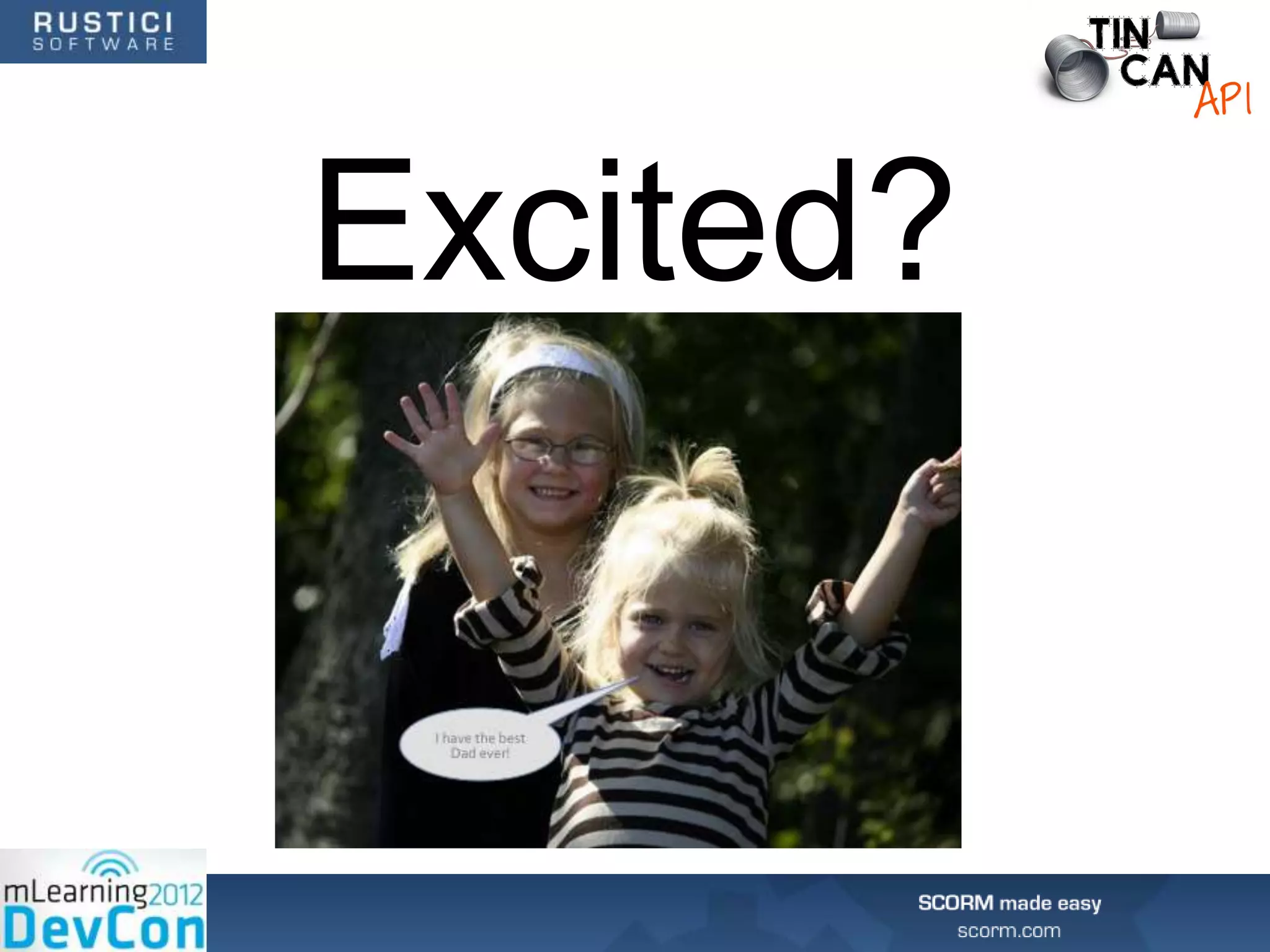 RUSTICI
SOFTWARE

TIN
CAN
API

Excited?

I have the best Dad ever!

mLearning2012
DevCon

SCORM made easy
scorm.com